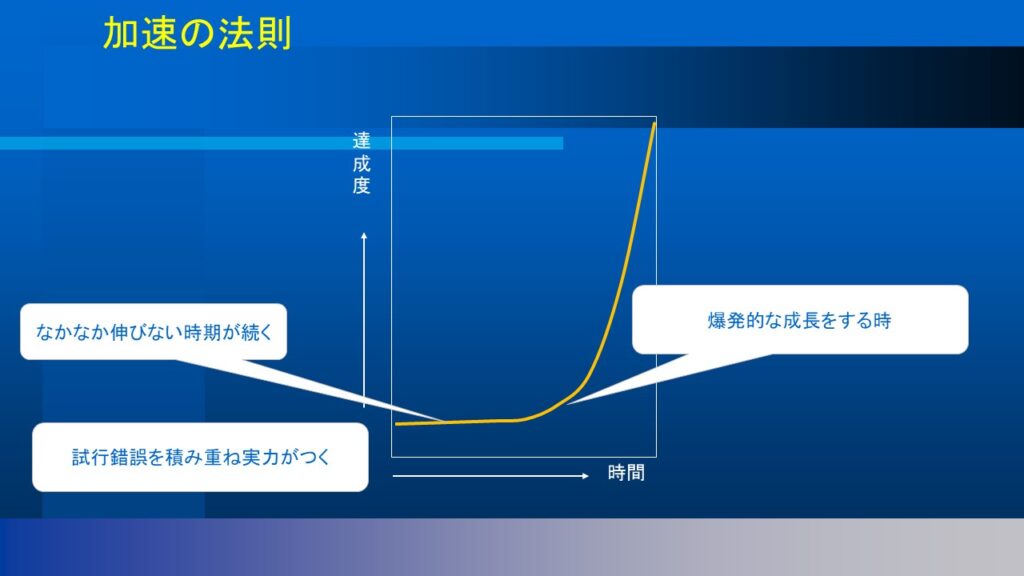 加速の法則

達成度

なかなか伸びない時期が続く

爆発的な成長をする時

試行錯誤を積み重ね実力がつく

時間